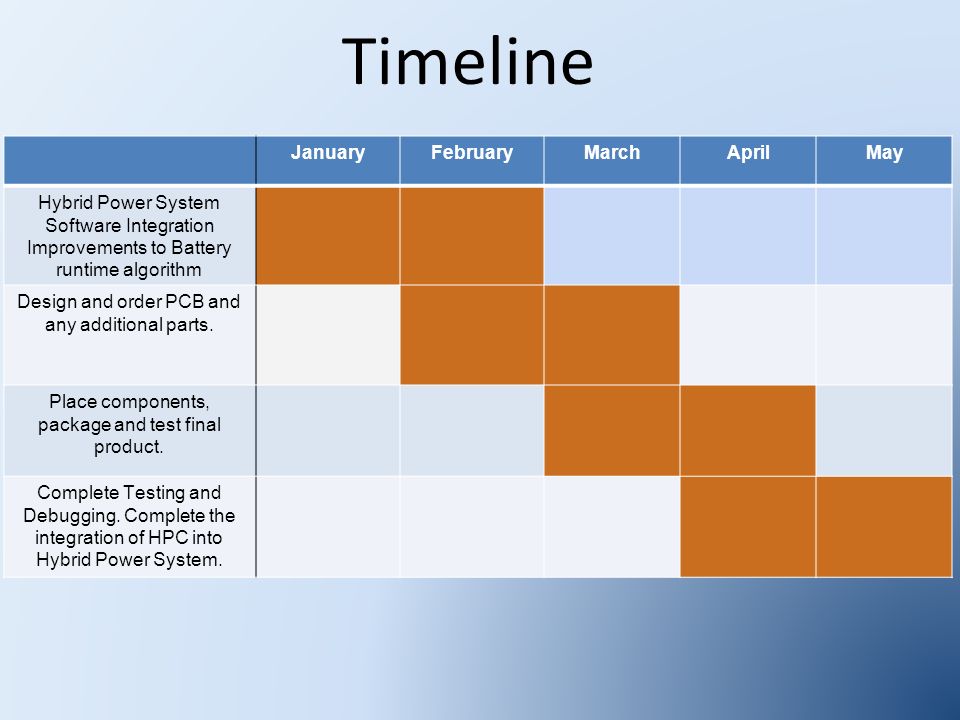 Timeline

| | January | February | March | April | May |
|---|---|---|---|---|---|
| Hybrid Power System Software Integration Improvements to Battery runtime algorithm | | | | | |
| Design and order PCB and any additional parts. | | | | | |
| Place components, package and test final product. | | | | | |
| Complete Testing and Debugging. Complete the integration of HPC into Hybrid Power System. | | | | | |